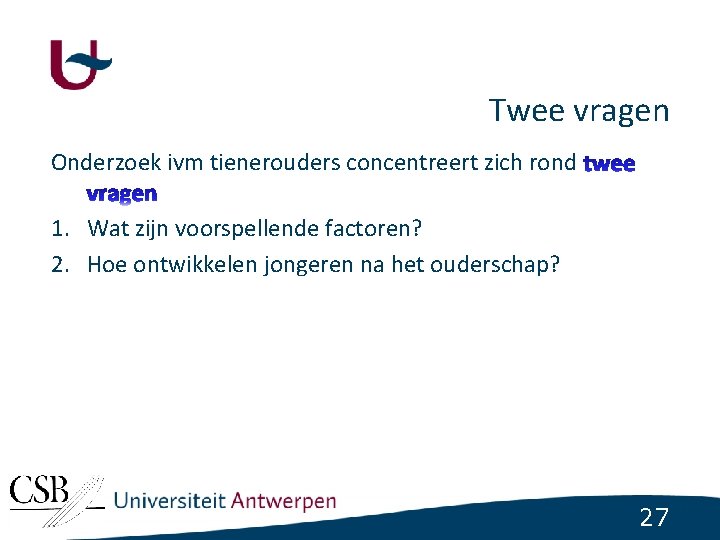 Twee vragen

Onderzoek ivm tienerouders concentreert zich rond twee vragen

1. Wat zijn voorspellende factoren?
2. Hoe ontwikkelen jongeren na het ouderschap?

CSB Universiteit Antwerpen

27